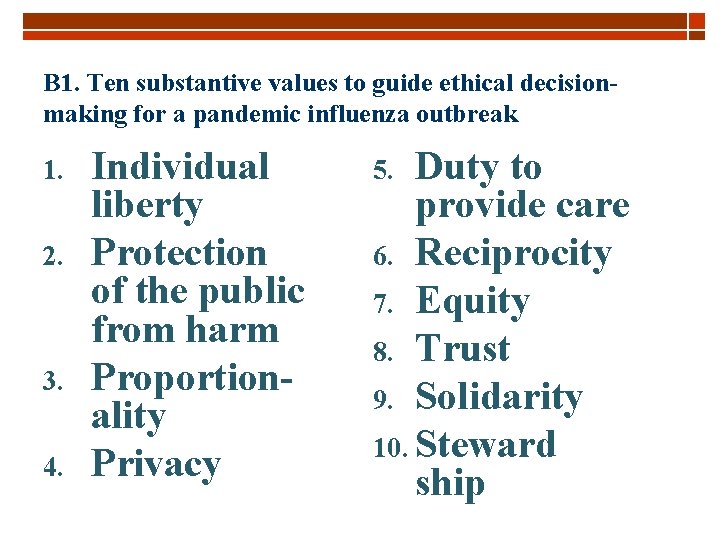 B1. Ten substantive values to guide ethical decision-making for a pandemic influenza outbreak

1. Individual liberty
2. Protection of the public from harm
3. Proportionality
4. Privacy

5. Duty to provide care
6. Reciprocity
7. Equity
8. Trust
9. Solidarity
10. Steward ship